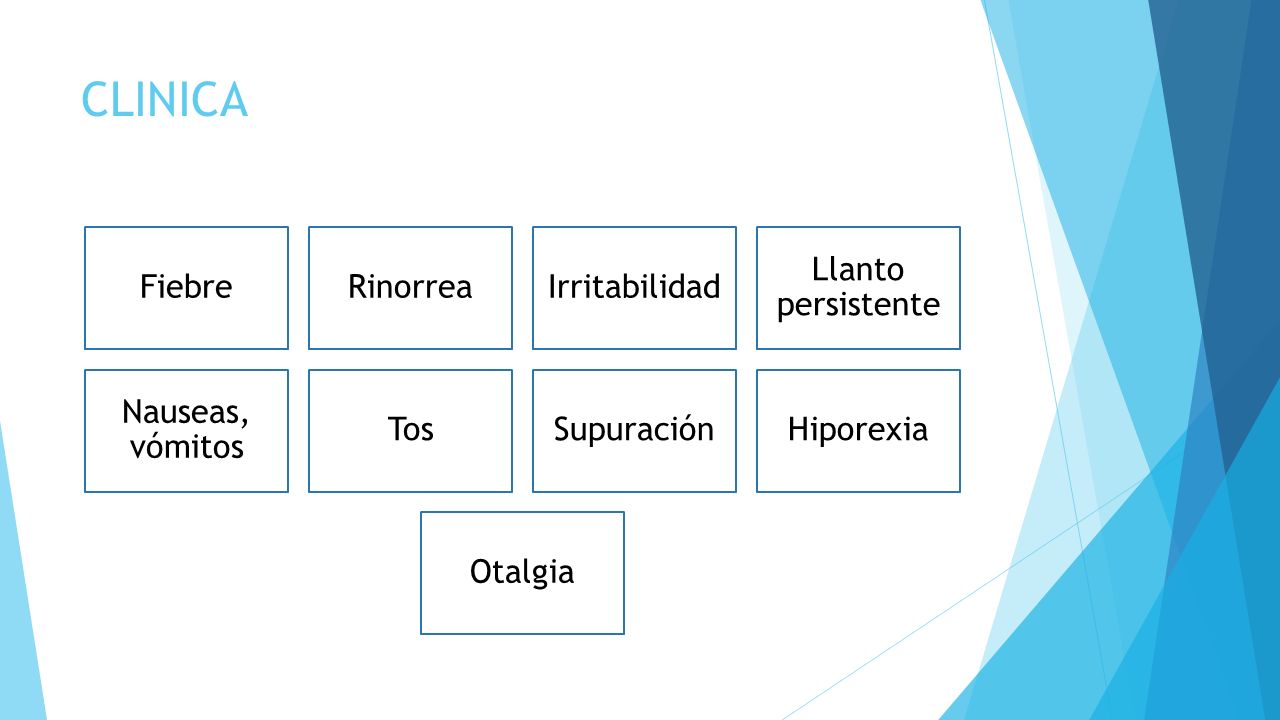 CLINICA

Fiebre

Rinorrea

Irritabilidad

Llanto persistente

Nauseas, vómitos

Tos

Supuración

Hiporexia

Otalgia